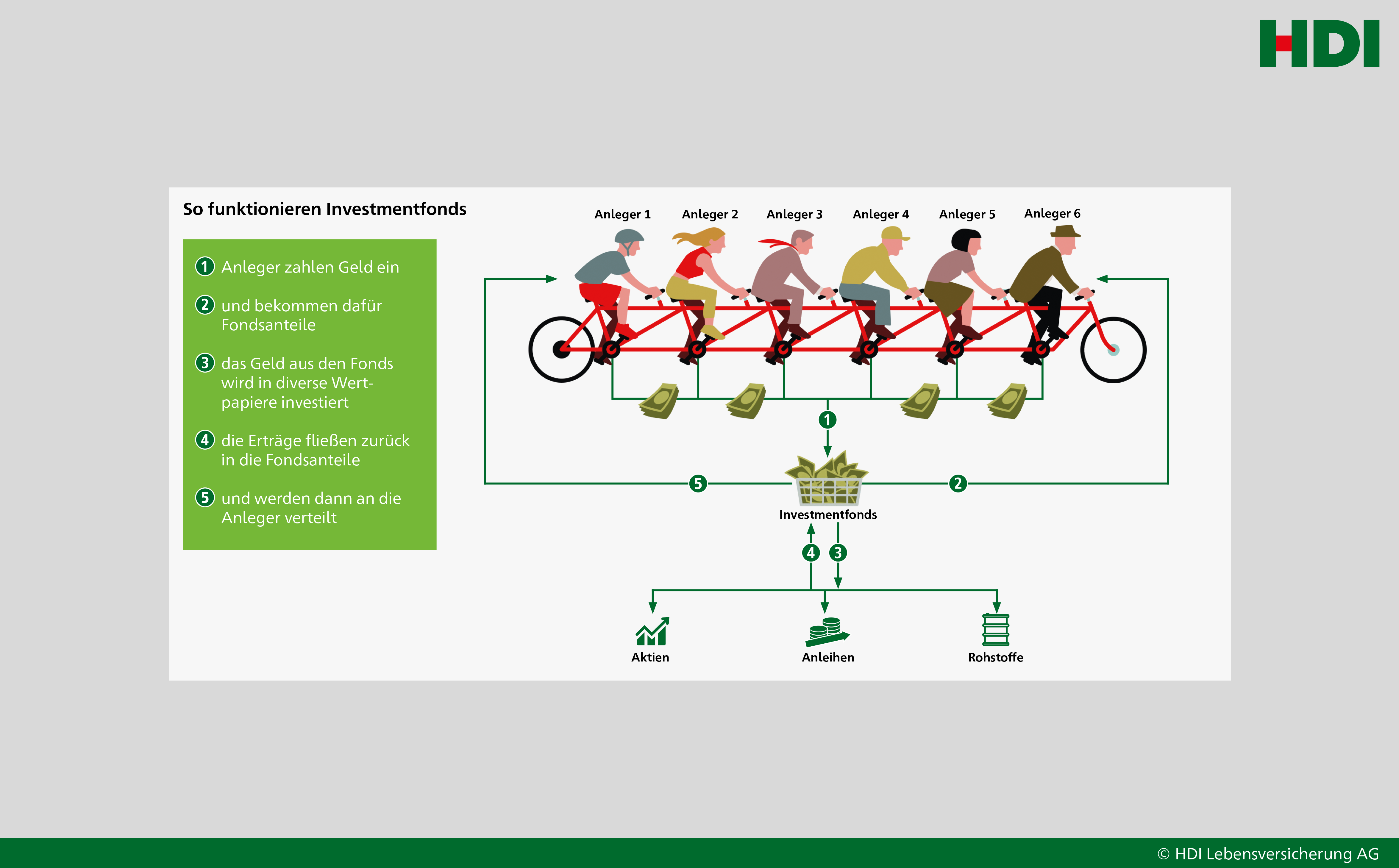 HDI

So funktionieren Investmentfonds

1 Anleger zahlen Geld ein

2 und bekommen dafür Fondsanteile

3 das Geld aus den Fonds wird in diverse Wertpapiere investiert

4 die Erträge fließen zurück in die Fondsanteile

5 und werden dann an die Anleger verteilt

Anleger 1 Anleger 2 Anleger 3 Anleger 4 Anleger 5 Anleger 6

1

5 2

Investmentfonds

4 3

Aktien Anleihen Rohstoffe

© HDI Lebensversicherung AG